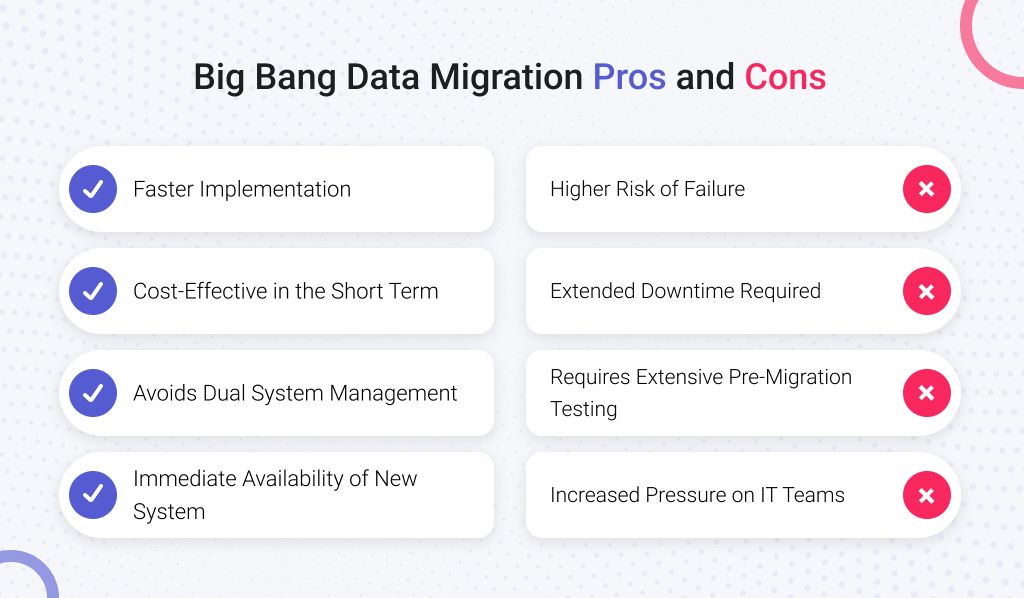 Big Bang Data Migration Pros and Cons

Faster Implementation

Cost-Effective in the Short Term

Avoids Dual System Management

Immediate Availability of New System

Higher Risk of Failure

Extended Downtime Required

Requires Extensive Pre-Migration Testing

Increased Pressure on IT Teams